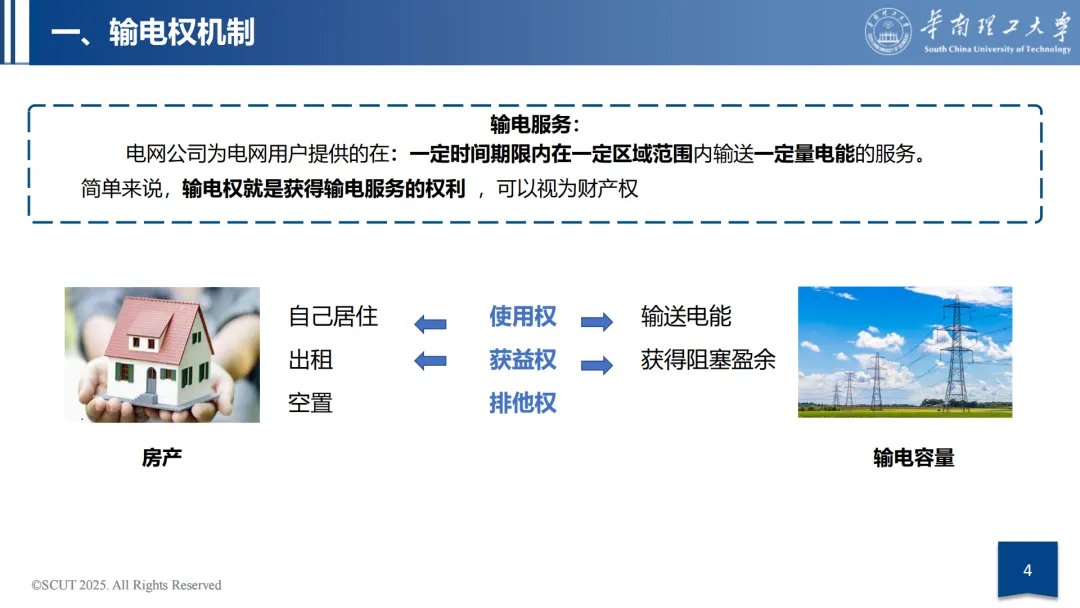 一、输电权机制

华南理工大学
South China University of Technology

输电服务：
电网公司为电网用户提供的在：一定时间期限内在一定区域范围内输送一定量电能的服务。
简单来说，输电权就是获得输电服务的权利 ，可以视为财产权

自己居住
出租
空置

使用权
获益权
排他权

输送电能
获得阻塞盈余

房产

输电容量

©SCUT 2025. All Rights Reserved

4